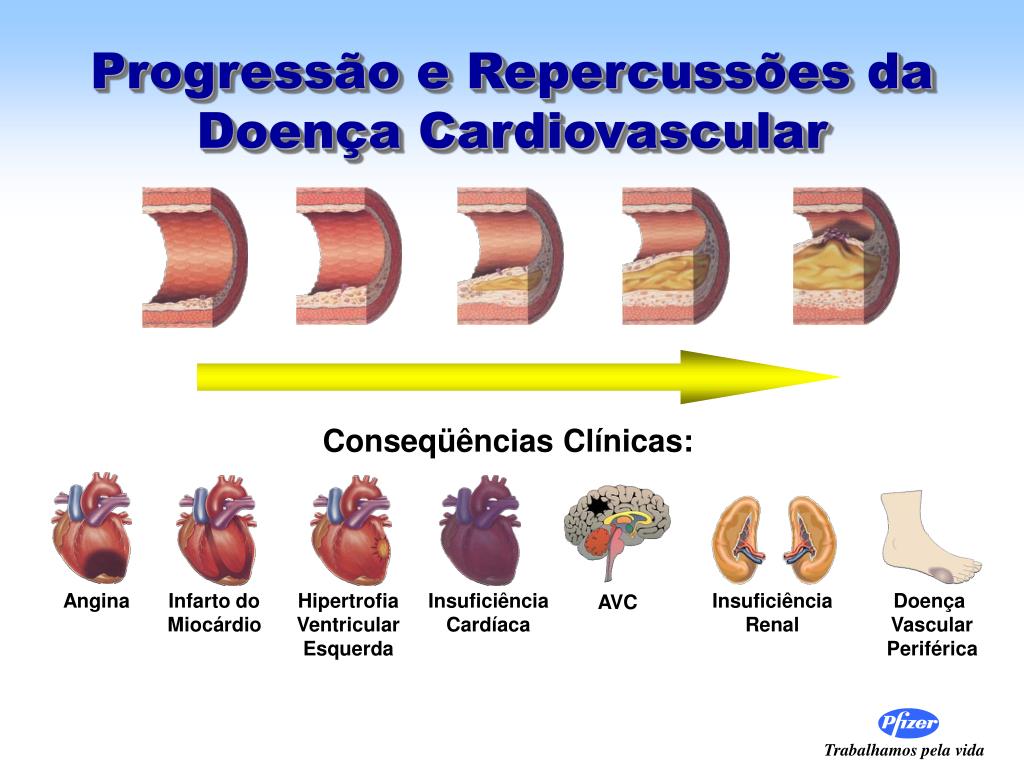 Progressão e Repercussões da Doença Cardiovascular

Conseqüências Clínicas:

Angina

Infarto do Miocárdio

Hipertrofia Ventricular Esquerda

Insuficiência Cardíaca

AVC

Insuficiência Renal

Doença Vascular Periférica

Pfizer

Trabalhamos pela vida